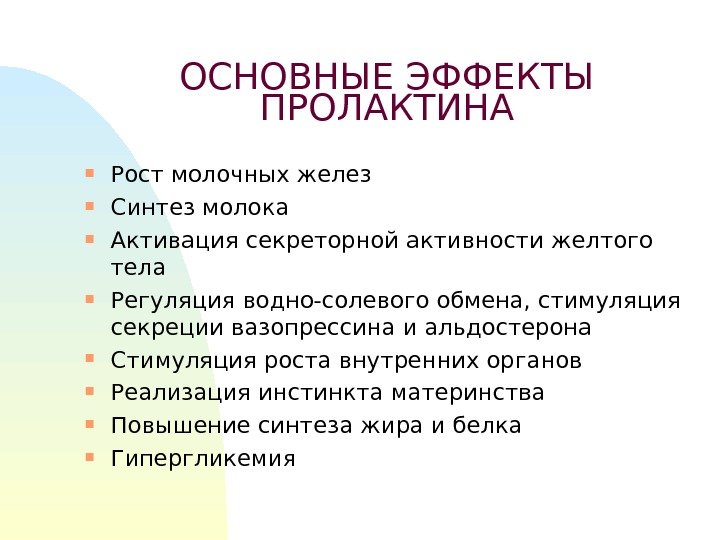 ОСНОВНЫЕ ЭФФЕКТЫ ПРОЛАКТИНА

- Рост молочных желез
- Синтез молока
- Активация секреторной активности желтого тела
- Регуляция водно-солевого обмена, стимуляция секреции вазопрессина и альдостерона
- Стимуляция роста внутренних органов
- Реализация инстинкта материнства
- Повышение синтеза жира и белка
- Гипергликемия